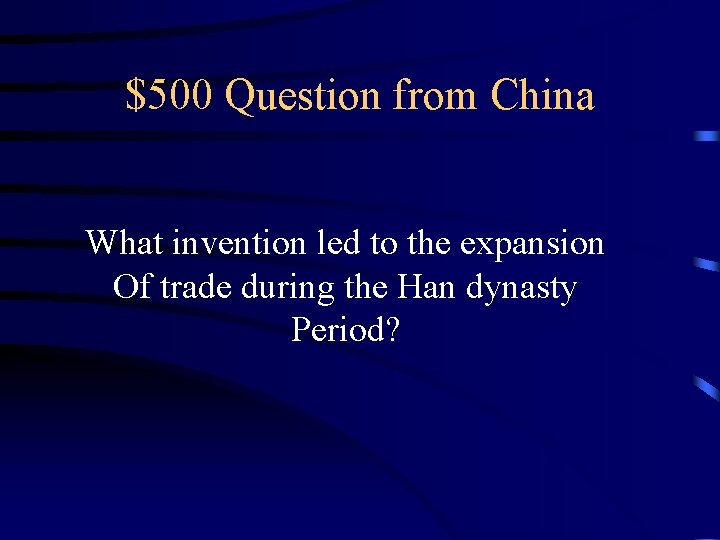 \$500 Question from China

What invention led to the expansion Of trade during the Han dynasty Period?